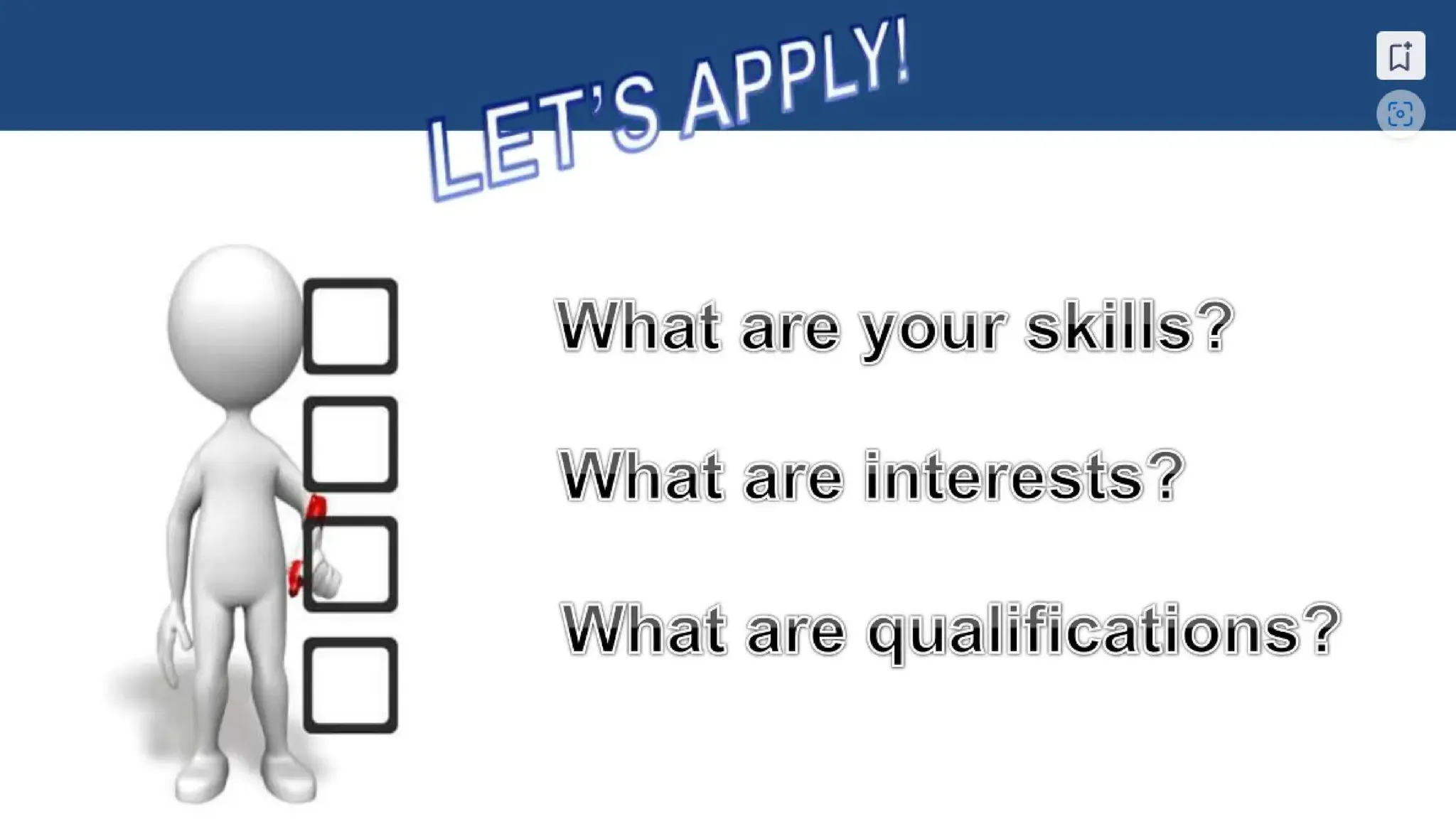 LET'S APPLY!

What are your skills?

What are interests?

What are qualifications?